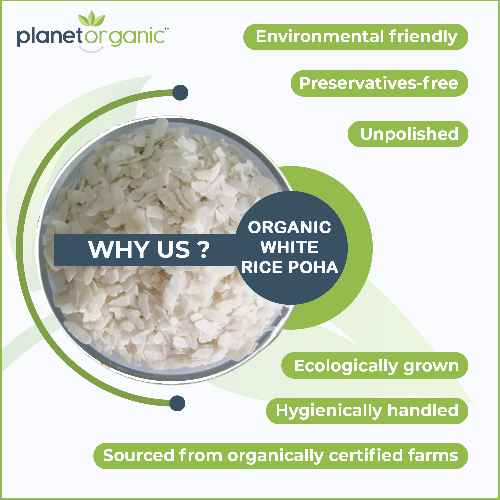 planetorganic™

Environmental friendly

Preservatives-free

Unpolished

WHY US ?

ORGANIC WHITE RICE POHA

Ecologically grown

Hygienically handled

Sourced from organically certified farms